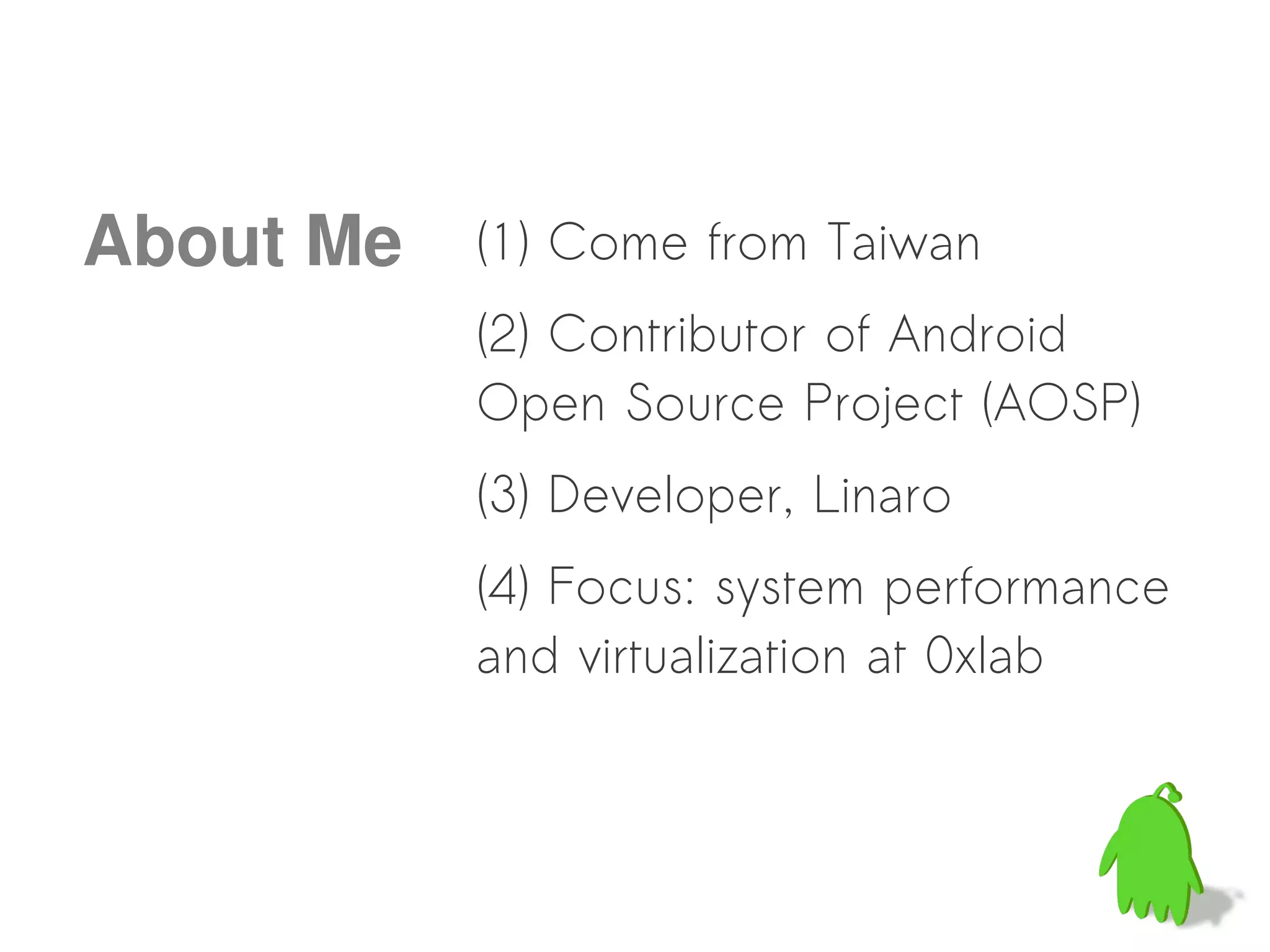 About Me

(1) Come from Taiwan

(2) Contributor of Android Open Source Project (AOSP)

(3) Developer, Linaro

(4) Focus: system performance and virtualization at 0xlab